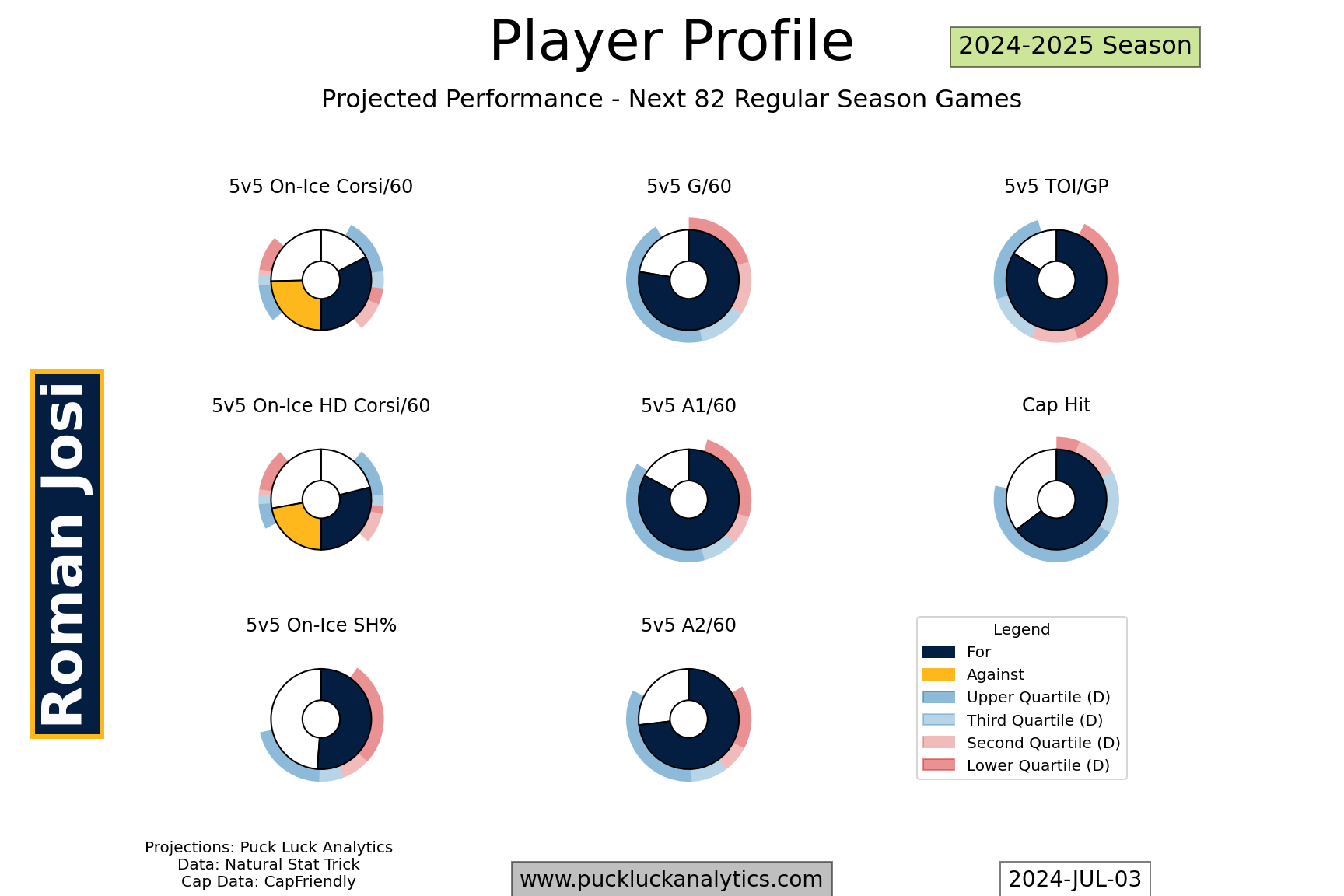 Player Profile

2024-2025 Season

Projected Performance - Next 82 Regular Season Games

Roman Josi

5v5 On-Ice Corsi/60

5v5 G/60

5v5 TOI/GP

5v5 On-Ice HD Corsi/60

5v5 A1/60

Cap Hit

5v5 On-Ice SH%

5v5 A2/60

Legend
For
Against
Upper Quartile (D)
Third Quartile (D)
Second Quartile (D)
Lower Quartile (D)

Projections: Puck Luck Analytics
Data: Natural Stat Trick
Cap Data: CapFriendly

www.puckluckanalytics.com

2024-JUL-03